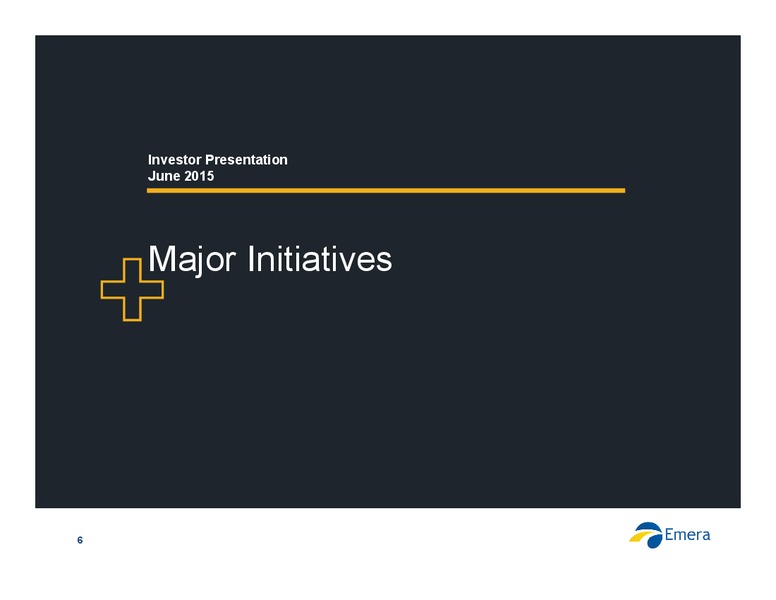 Investor Presentation
June 2015

Major Initiatives

6

Emera